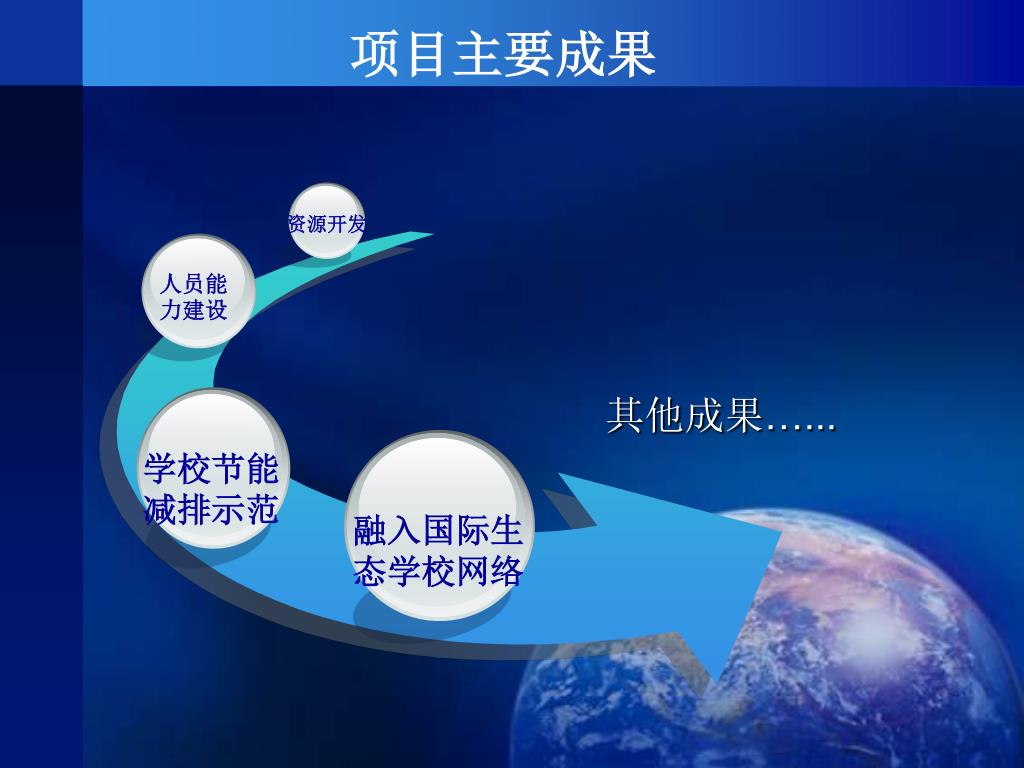 项目主要成果

资源开发

人员能力建设

学校节能减排示范

融入国际生态学校网络

其他成果……